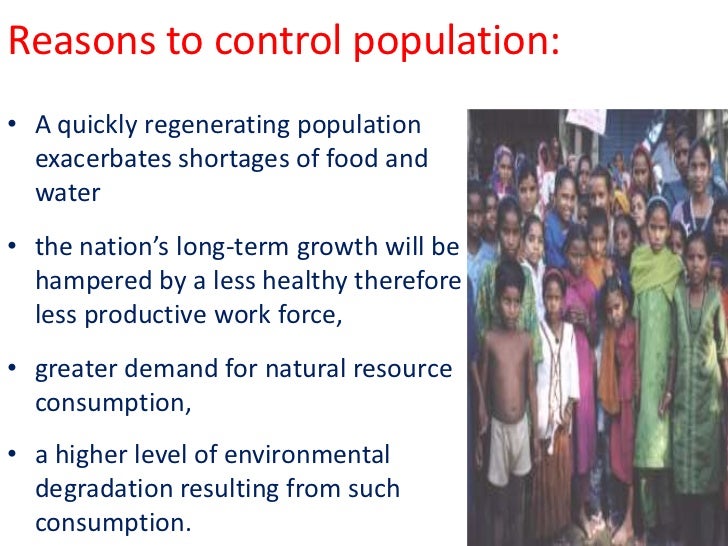 Reasons to control population:

• A quickly regenerating population exacerbates shortages of food and water

• the nation's long-term growth will be hampered by a less healthy therefore less productive work force,

• greater demand for natural resource consumption,

• a higher level of environmental degradation resulting from such consumption.